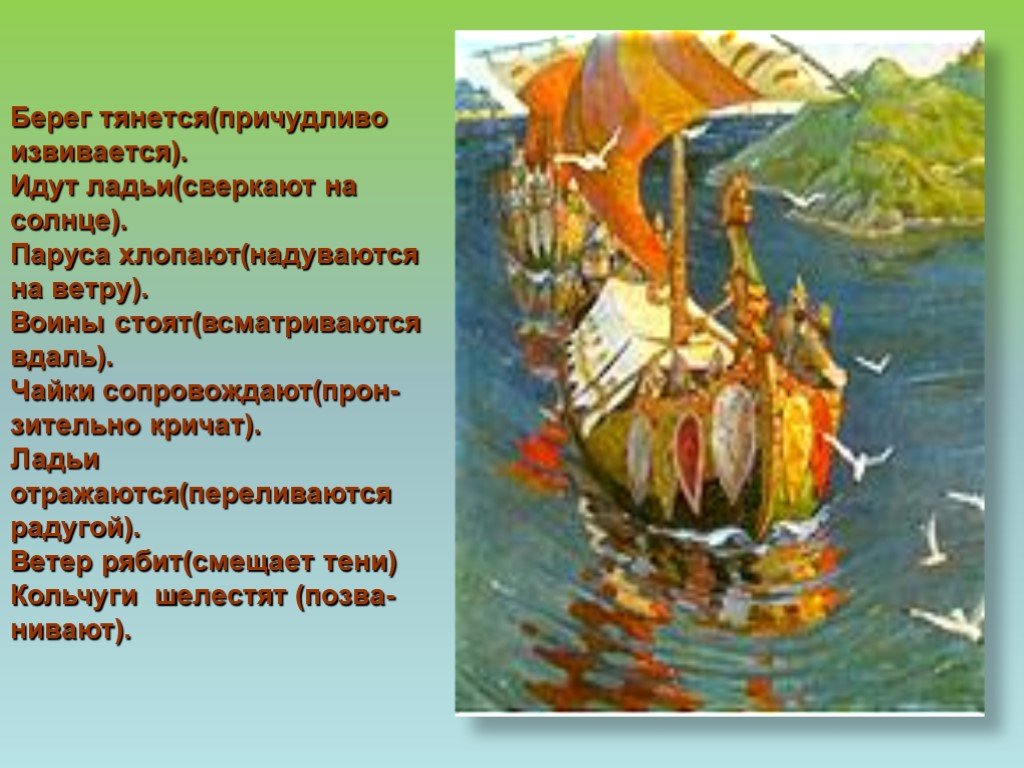 Берег тянется(причудливо извивается).
Идут ладьи(сверкают на солнце).
Паруса хлопают(надуваются на ветру).
Воины стоят(всматриваются вдаль).
Чайки сопровождают(пронзительно кричат).
Ладьи отражаются(переливаются радугой).
Ветер рябит(смещает тени)
Кольчуги  шелестят (позванивают).